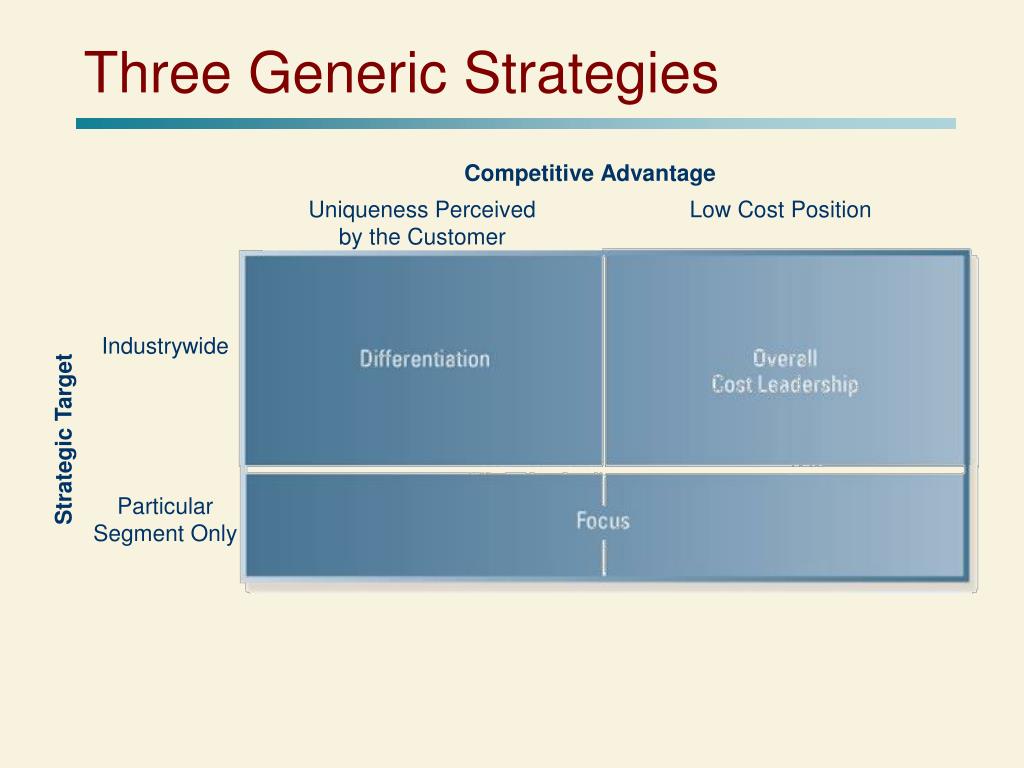 Three Generic Strategies

Competitive Advantage

Uniqueness Perceived by the Customer

Low Cost Position

Strategic Target

Industrywide

Differentiation

Overall Cost Leadership

Particular Segment Only

Focus